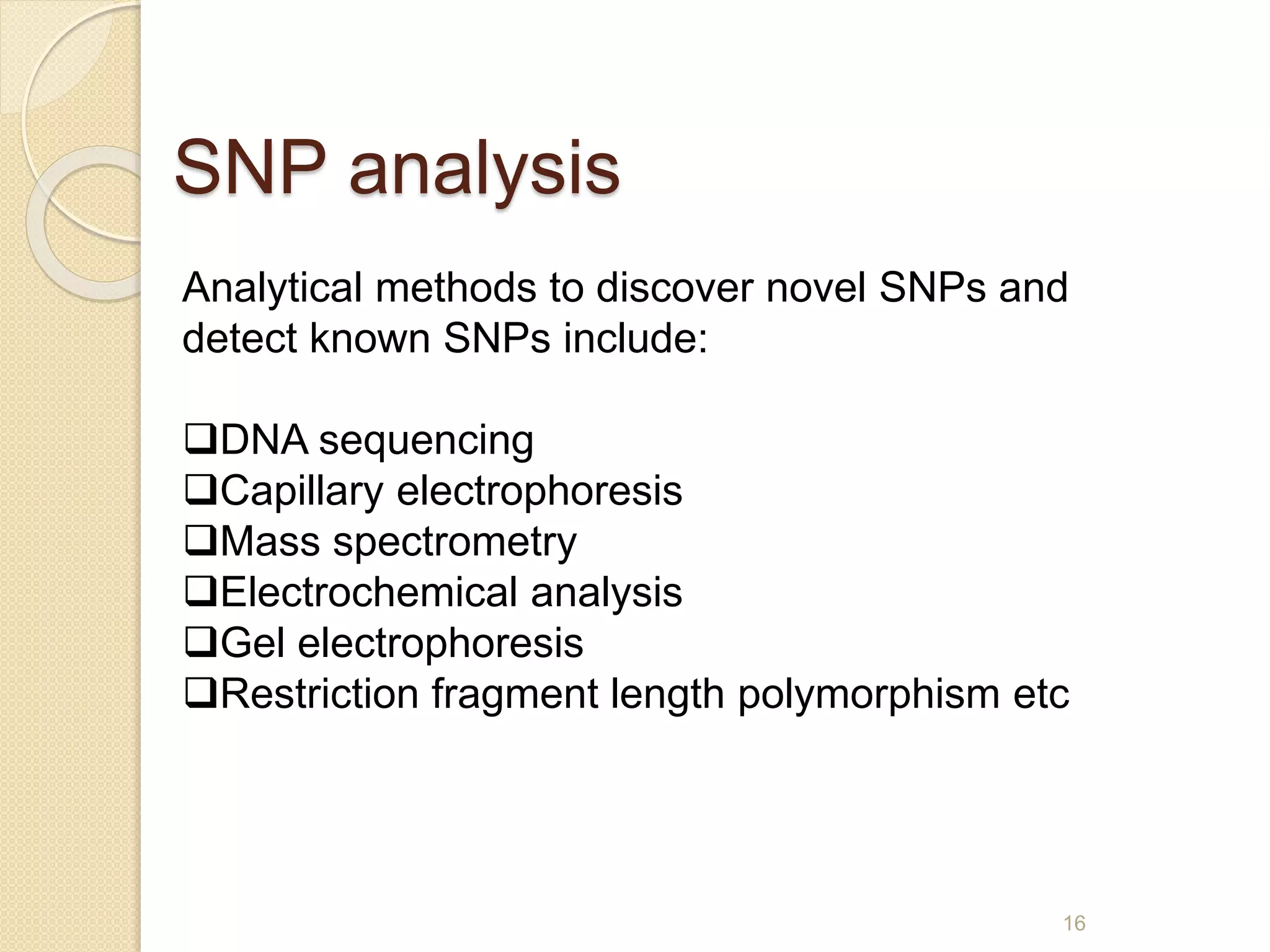 SNP analysis

Analytical methods to discover novel SNPs and detect known SNPs include:

❑DNA sequencing
❑Capillary electrophoresis
❑Mass spectrometry
❑Electrochemical analysis
❑Gel electrophoresis
❑Restriction fragment length polymorphism etc

16